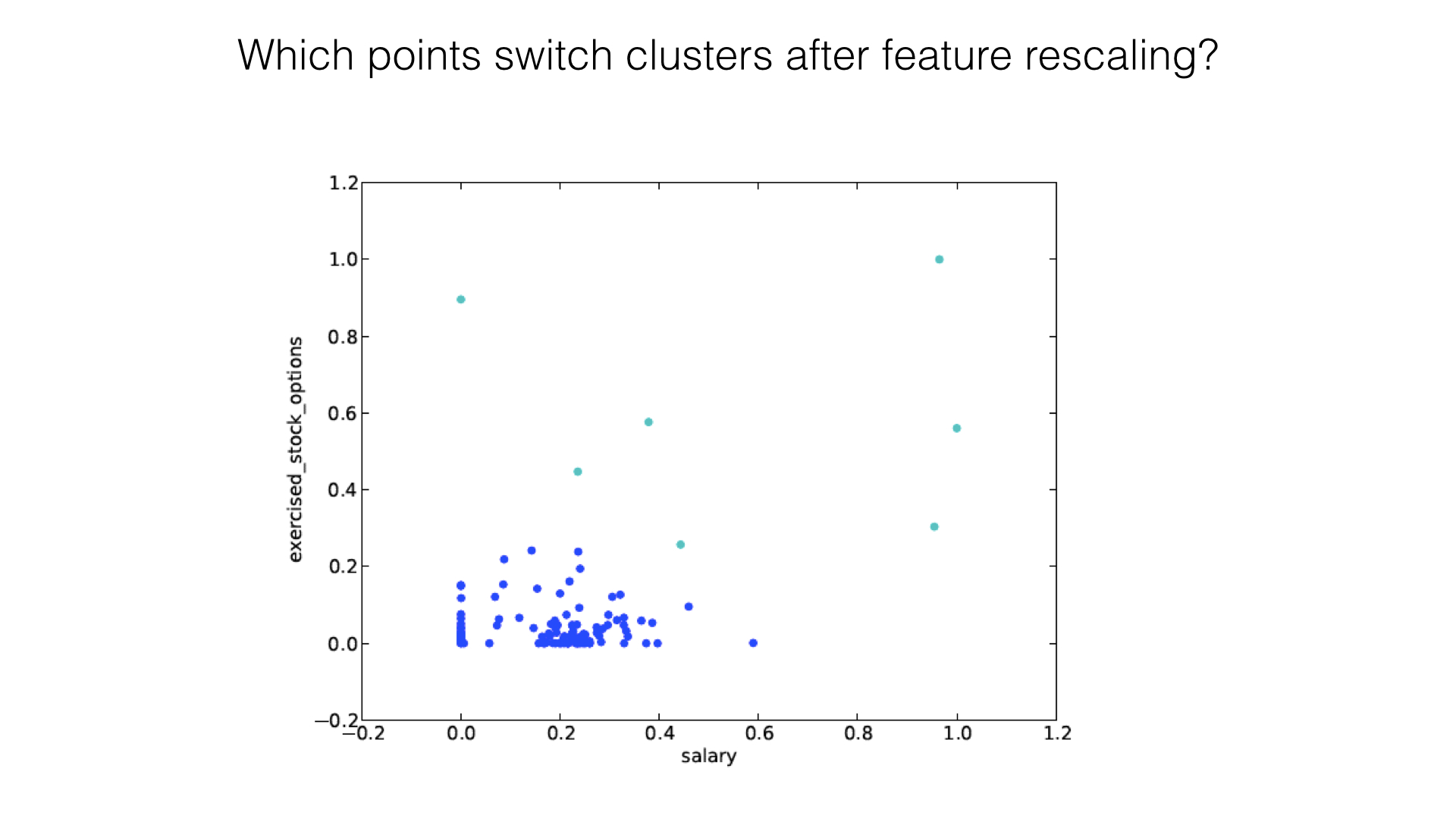 Which points switch clusters after feature rescaling?

1.2
1.0
0.8
0.6
0.4
0.2
0.0
−0.2
exercised_stock_options

−0.2
0.0
0.2
0.4
0.6
0.8
1.0
1.2
salary